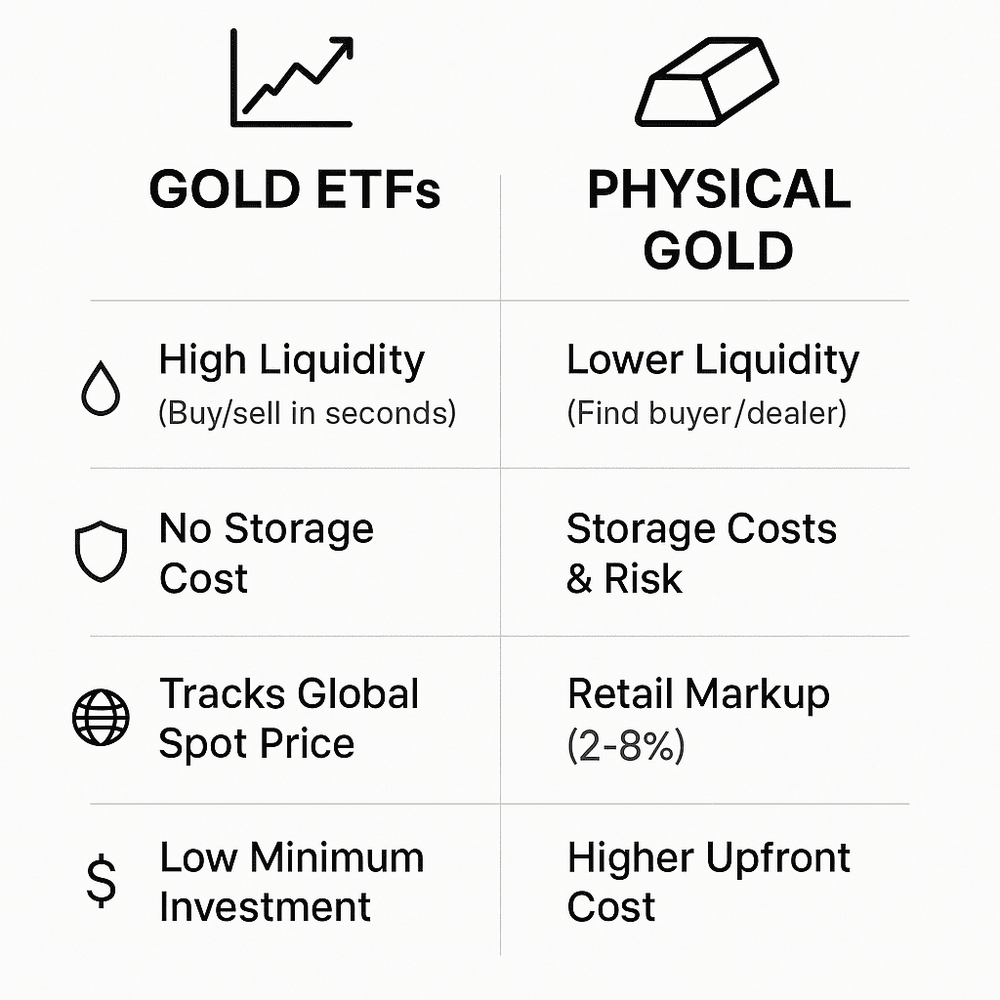 | GOLD ETFs | PHYSICAL GOLD |
|---|---|
| High Liquidity (Buy/sell in seconds) | Lower Liquidity (Find buyer/dealer) |
| No Storage Cost | Storage Costs & Risk |
| Tracks Global Spot Price | Retail Markup (2-8%) |
| $ Low Minimum Investment | Higher Upfront Cost |